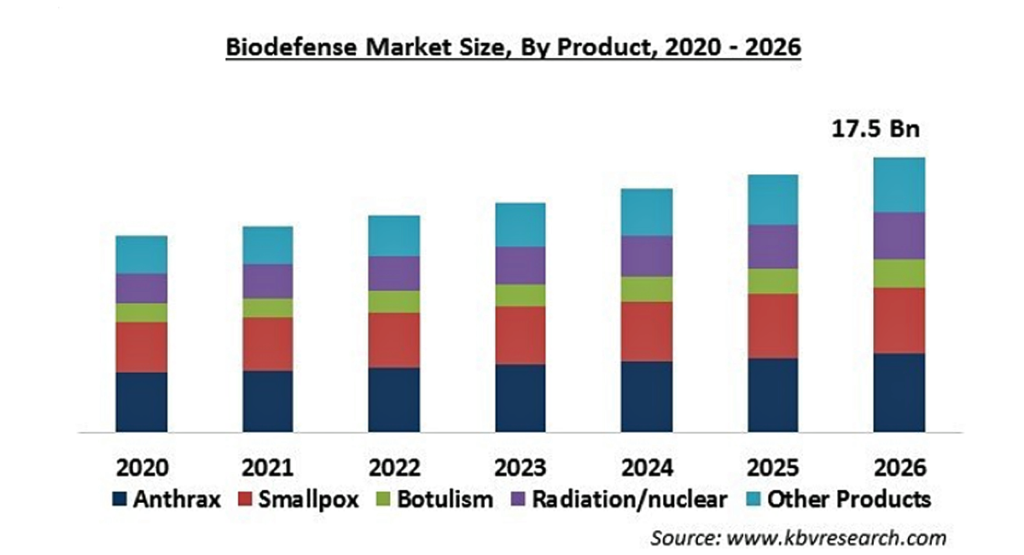 Biodefense Market Size, By Product, 2020 - 2026

17.5 Bn

2020
2021
2022
2023
2024
2025
2026

Anthrax Smallpox Botulism Radiation/nuclear Other Products

Source: www.kbvresearch.com